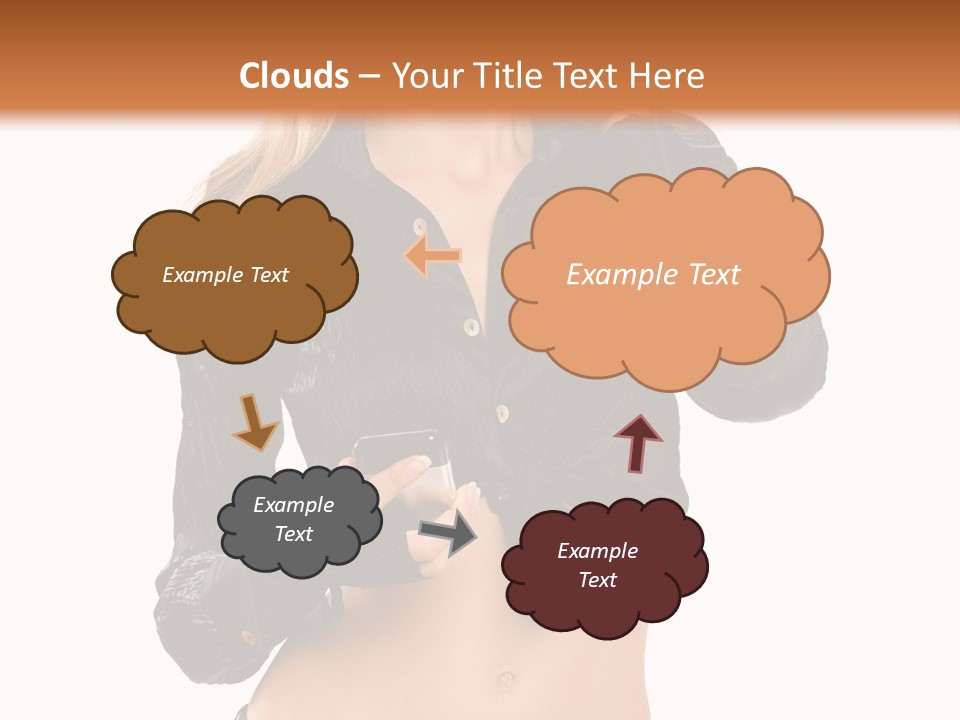 Clouds – Your Title Text Here

Example Text

Example Text

Example Text

Example Text